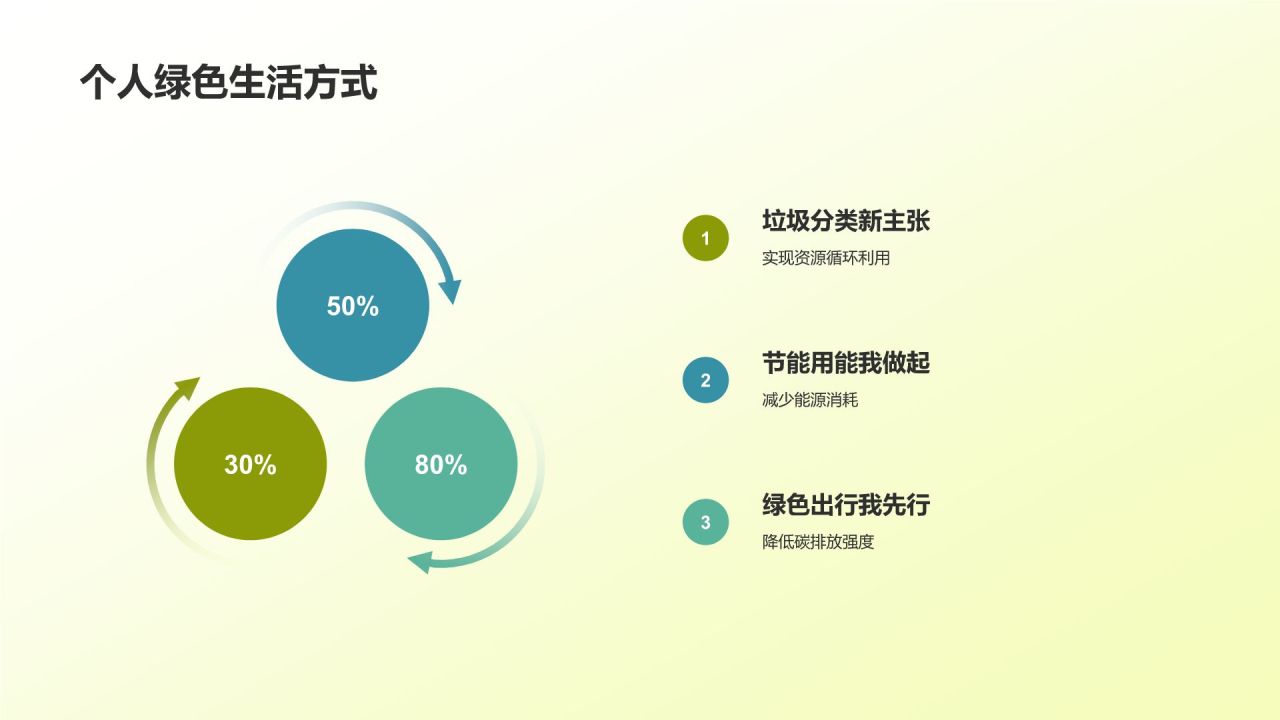 个人绿色生活方式

50%

30%

80%

1
垃圾分类新主张
实现资源循环利用

2
节能用能我做起
减少能源消耗

3
绿色出行我先行
降低碳排放强度